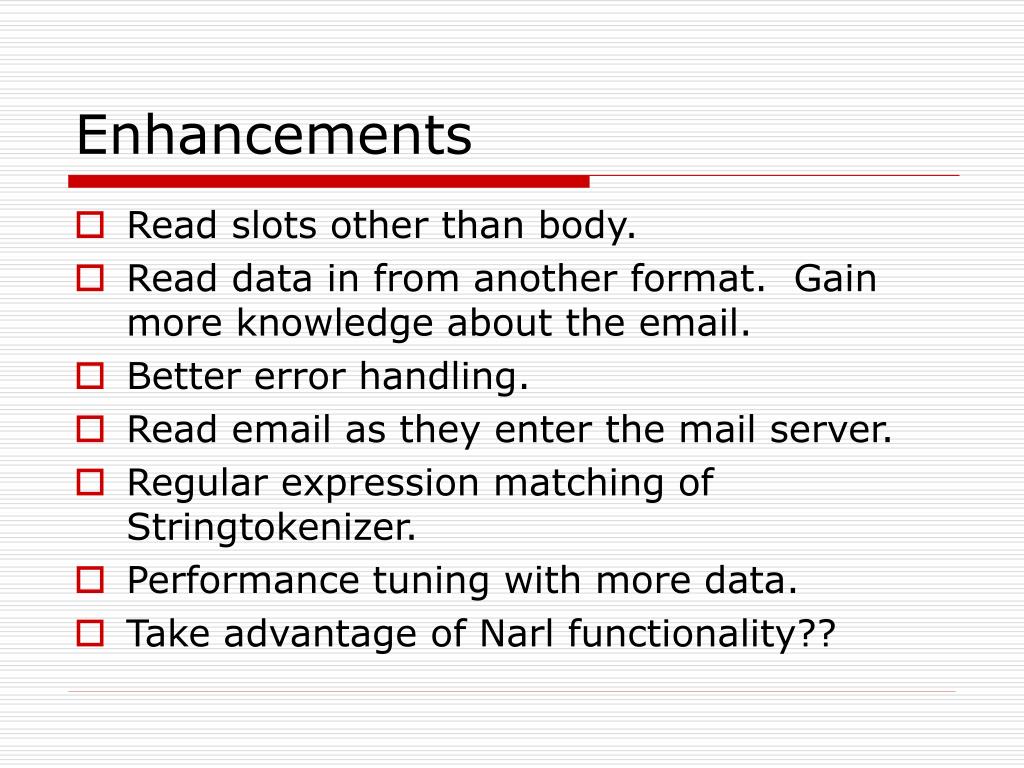 Enhancements

Read slots other than body.

Read data in from another format. Gain more knowledge about the email.

Better error handling.

Read email as they enter the mail server.

Regular expression matching of Stringtokenizer.

Performance tuning with more data.

Take advantage of Narl functionality??